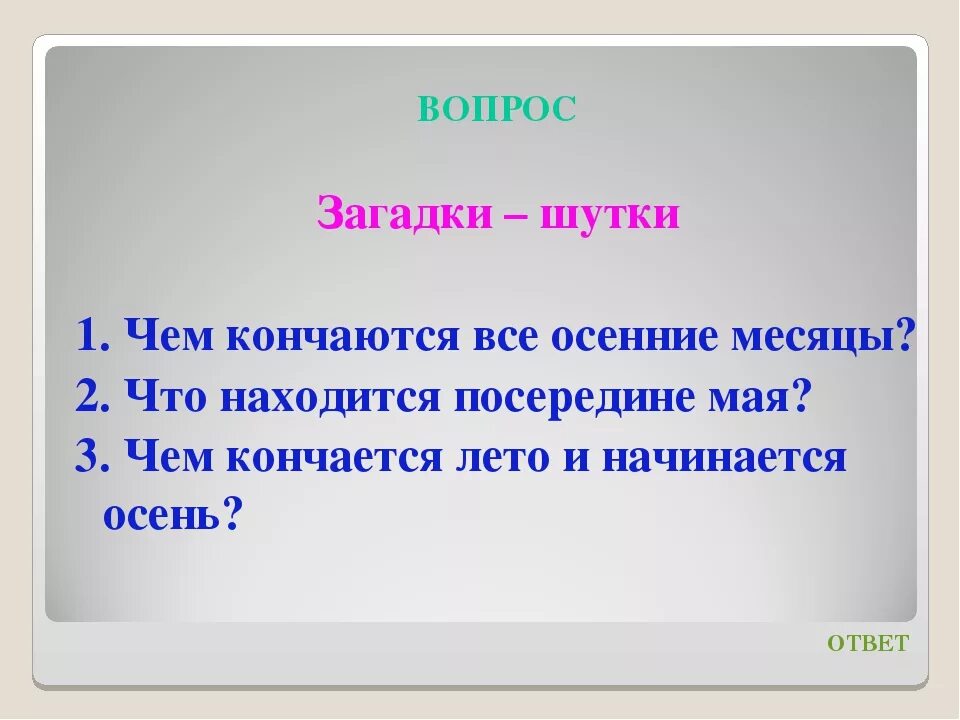 ВОПРОС

Загадки – шутки

1. Чем кончаются все осенние месяцы?
2. Что находится посередине мая?
3. Чем кончается лето и начинается осень?

ОТВЕТ